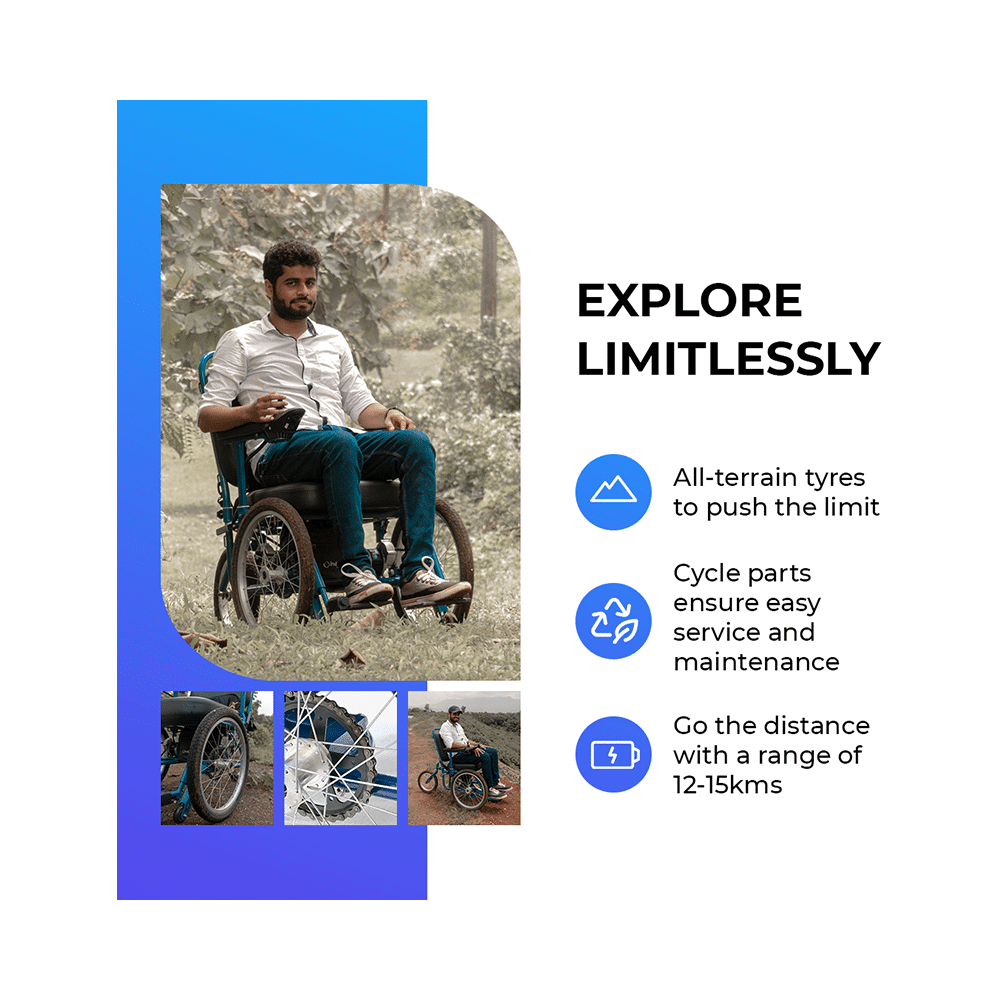 EXPLORE LIMITLESSLY

All-terrain tyres to push the limit

Cycle parts ensure easy service and maintenance

Go the distance with a range of 12-15kms